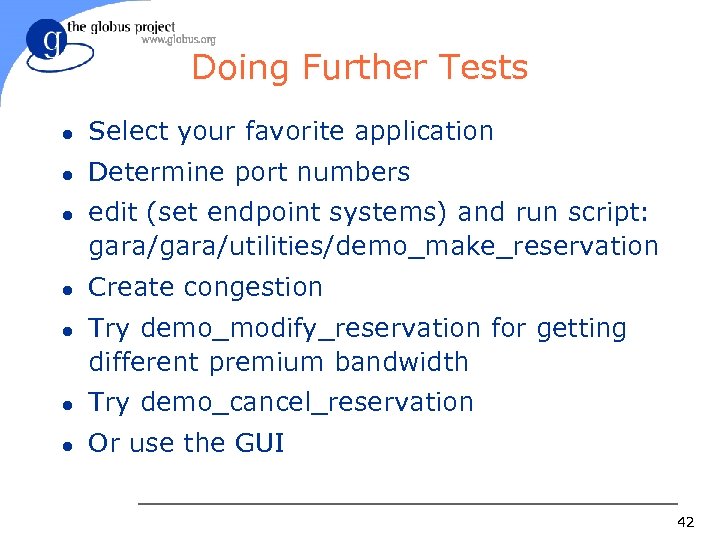 g the globus project
www.globus.org

Doing Further Tests

- Select your favorite application
- Determine port numbers
- edit (set endpoint systems) and run script: gara/gara/utilities/demo_make_reservation
- Create congestion
- Try demo_modify_reservation for getting different premium bandwidth
- Try demo_cancel_reservation
- Or use the GUI

42